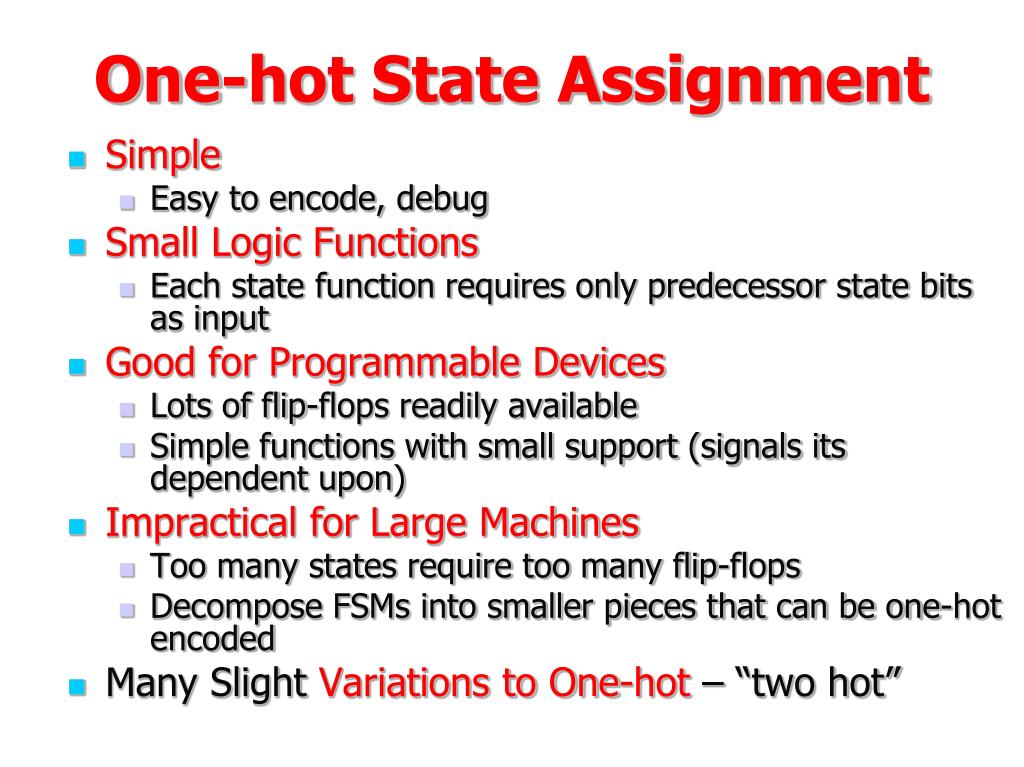 One-hot State Assignment

- Simple
  - Easy to encode, debug
- Small Logic Functions
  - Each state function requires only predecessor state bits as input
- Good for Programmable Devices
  - Lots of flip-flops readily available
  - Simple functions with small support (signals its dependent upon)
- Impractical for Large Machines
  - Too many states require too many flip-flops
  - Decompose FSMs into smaller pieces that can be one-hot encoded
- Many Slight Variations to One-hot – “two hot”